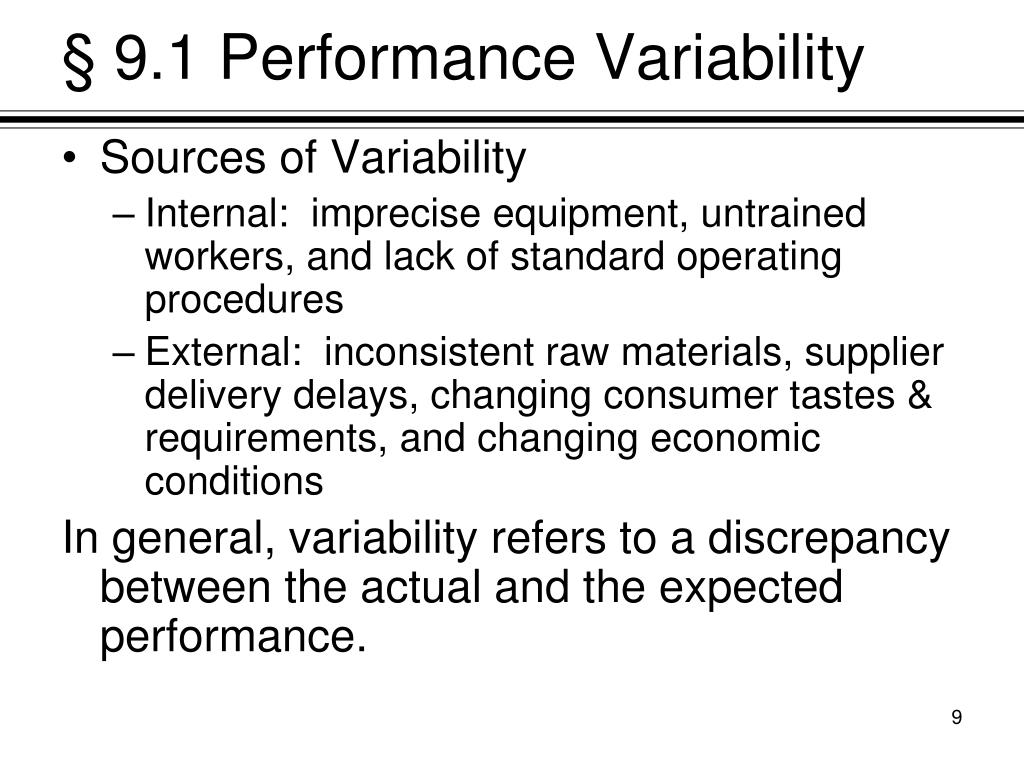 § 9.1 Performance Variability

• Sources of Variability
– Internal: imprecise equipment, untrained workers, and lack of standard operating procedures
– External: inconsistent raw materials, supplier delivery delays, changing consumer tastes & requirements, and changing economic conditions

In general, variability refers to a discrepancy between the actual and the expected performance.

9